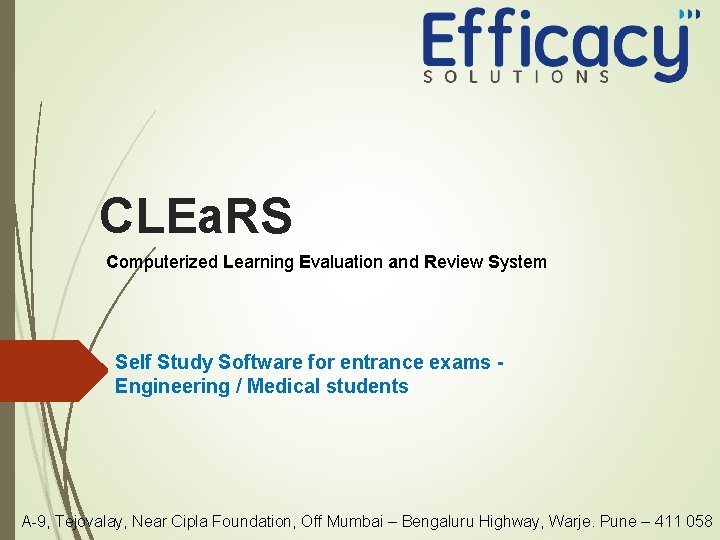 Efficacy
SOLUTIONS

CLEaRS

Computerized Learning Evaluation and Review System

Self Study Software for entrance exams - Engineering / Medical students

A-9, Tejovalay, Near Cipla Foundation, Off Mumbai – Bengaluru Highway, Warje. Pune – 411 058